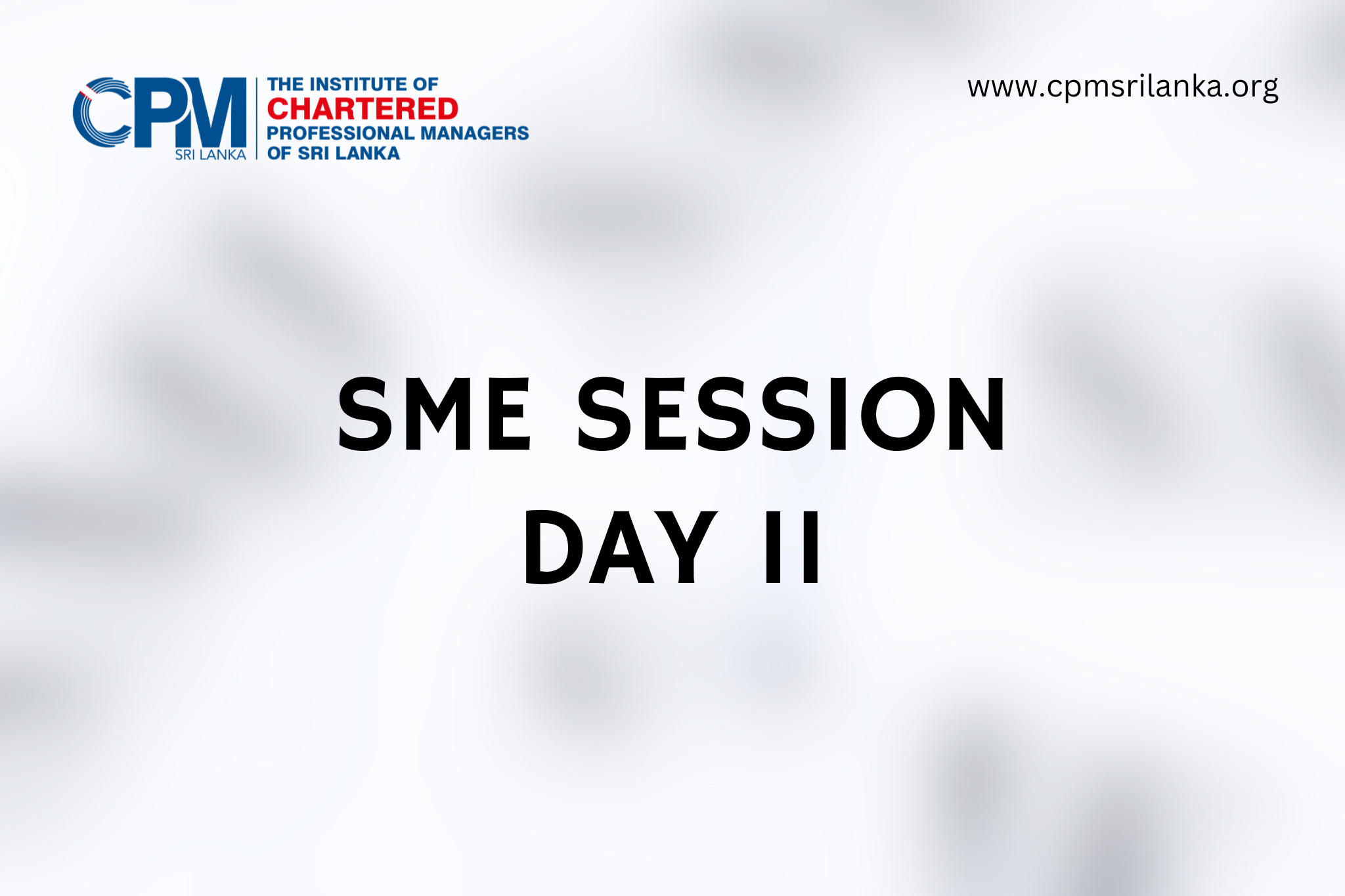 CPM
SRI LANKA

THE INSTITUTE OF
CHARTERED
PROFESSIONAL MANAGERS
OF SRI LANKA

www.cpmsrilanka.org

SME SESSION
DAY II